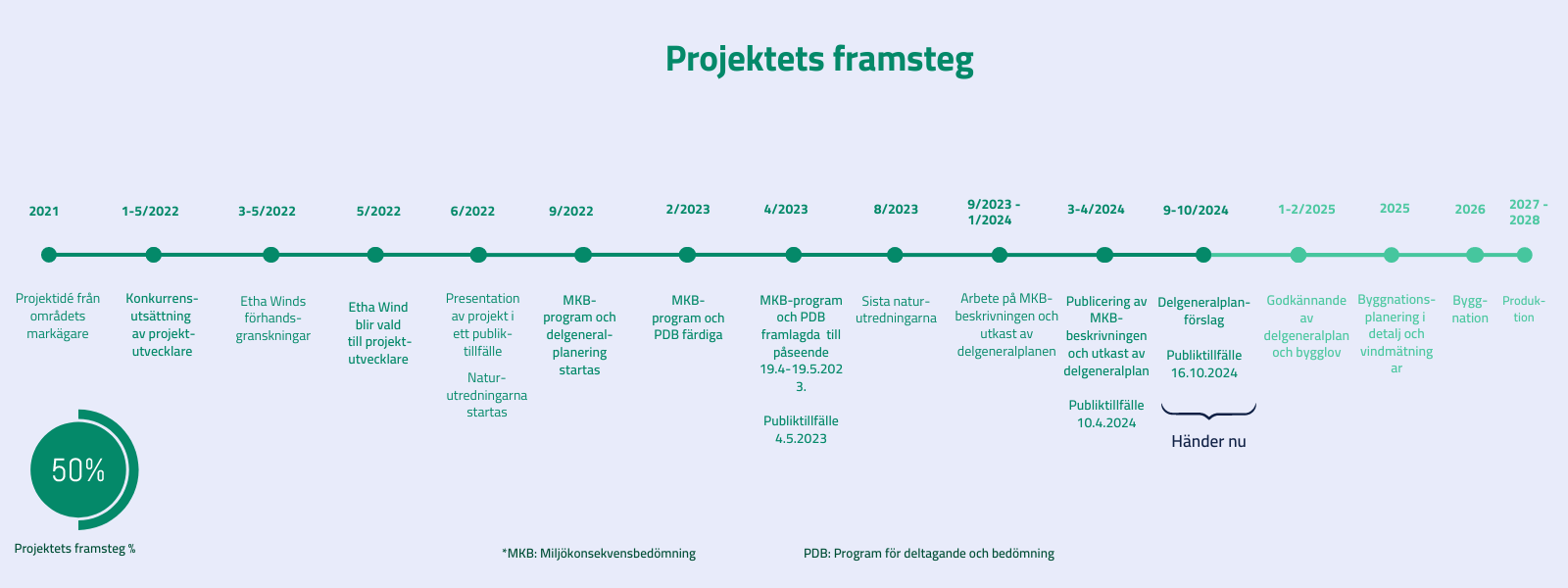 Projektets framsteg

2021
Projektidé från områdets markägare

1-5/2022
Konkurrensutsättning av projektutvecklare

3-5/2022
Etha Winds förhandsgranskningar

5/2022
Etha Wind blir vald till projektutvecklare

6/2022
Presentation av projekt i ett publiktillfälle

Naturutredningarna startas

9/2022
MKB-program och delgeneralplanering startas

2/2023
MKB-program och PDB färdiga

4/2023
MKB-program och PDB framlagda till påseende 19.4-19.5.2023.

Publiktillfälle 4.5.2023

8/2023
Sista naturutredningarna

9/2023 - 1/2024
Arbete på MKB-beskrivningen och utkast av delgeneralplanen

3-4/2024
Publicering av MKB-beskrivningen och utkast av delgeneralplan

Publiktillfälle 10.4.2024

9-10/2024
Delgeneralplanförslag

Publiktillfälle 16.10.2024

Händer nu

1-2/2025
Godkännande av delgeneralplan och bygglov

2025
Byggnationsplanering i detalj och vindmätningar

2026
Byggnation

2027 - 2028
Produktion

50%

Projektets framsteg %

*MKB: Miljökonsekvensbedömning

PDB: Program för deltagande och bedömning